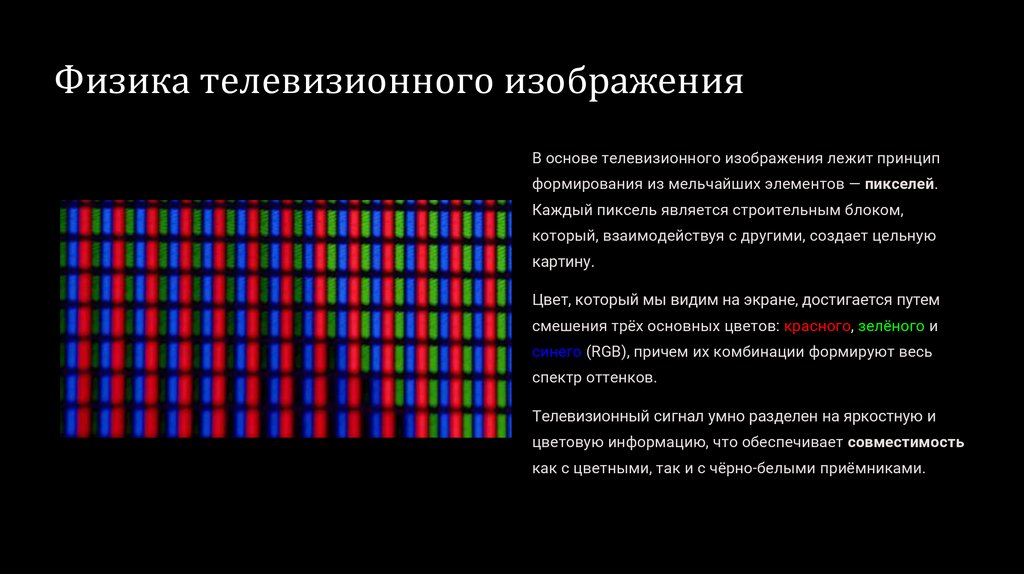 Физика телевизионного изображения

В основе телевизионного изображения лежит принцип формирования из мельчайших элементов — пикселей. Каждый пиксель является строительным блоком, который, взаимодействуя с другими, создает цельную картину.

Цвет, который мы видим на экране, достигается путем смешения трёх основных цветов: красного, зелёного и синего (RGB), причем их комбинации формируют весь спектр оттенков.

Телевизионный сигнал умно разделен на яркостную и цветовую информацию, что обеспечивает совместимость как с цветными, так и с чёрно-белыми приёмниками.